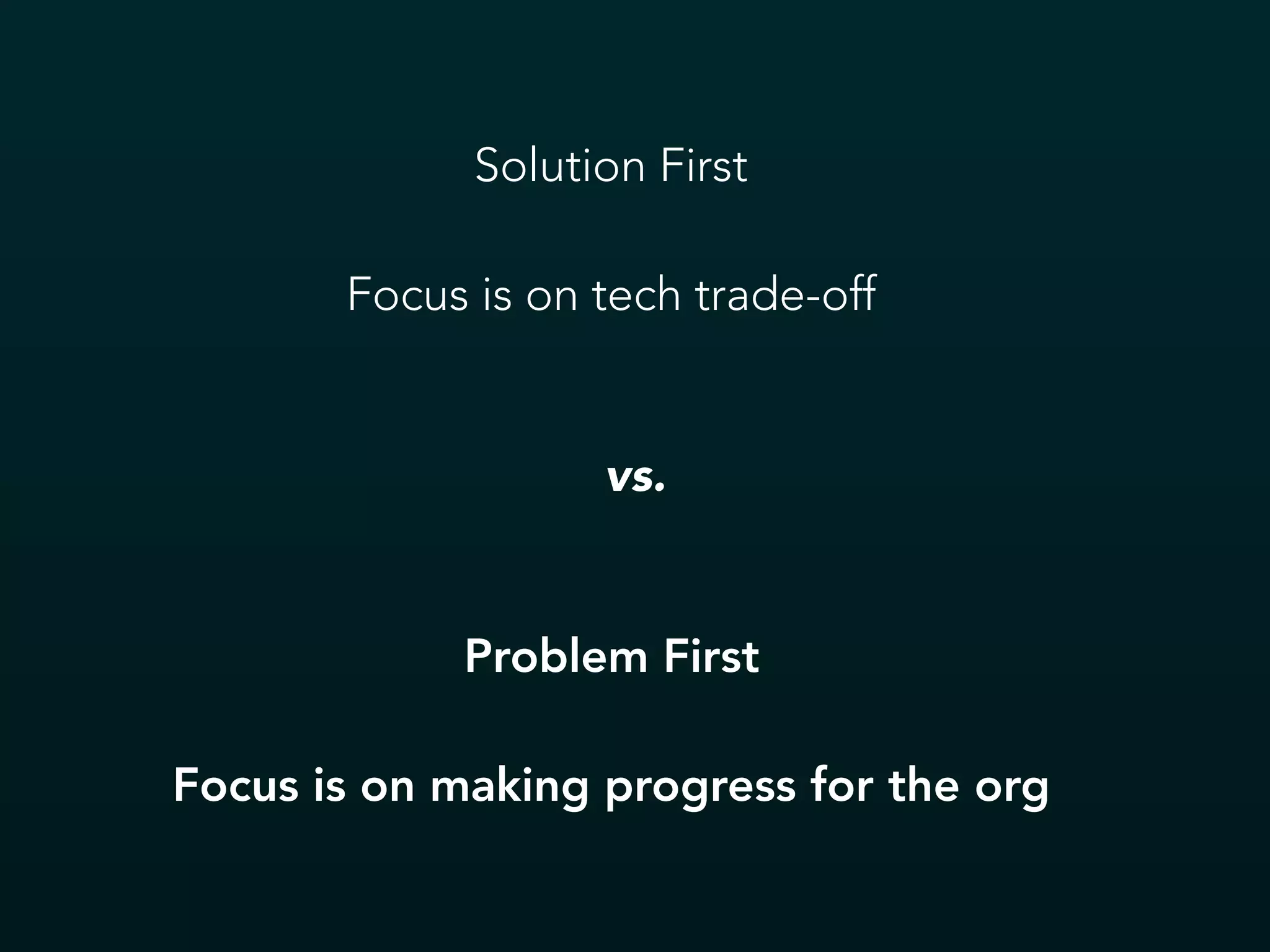 Solution First

Focus is on tech trade-off

vs.

Problem First

Focus is on making progress for the org